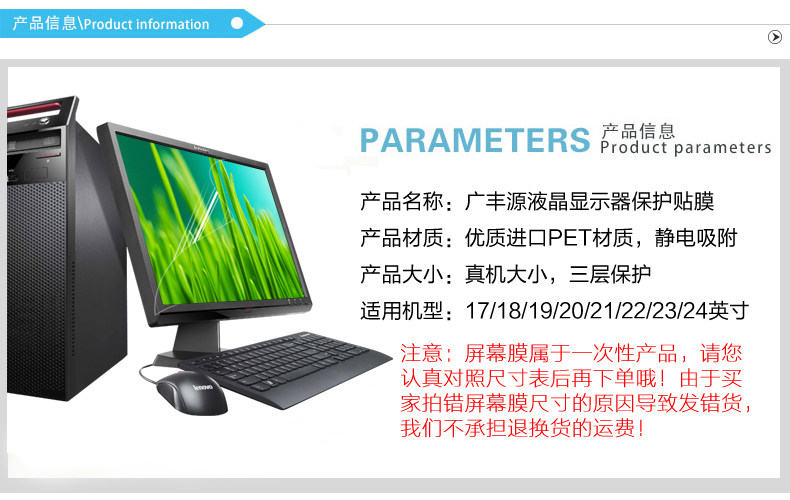 产品信息\Product information

PARAMETERS 产品信息 Product parameters

产品名称：广丰源液晶显示器保护贴膜

产品材质：优质进口PET材质，静电吸附

产品大小：真机大小，三层保护

适用机型：17/18/19/20/21/22/23/24英寸

注意：屏幕膜属于一次性产品，请您认真对照尺寸表后再下单哦！由于买家拍错屏幕膜尺寸的原因导致发错货，我们不承担退换货的运费！

lenovo